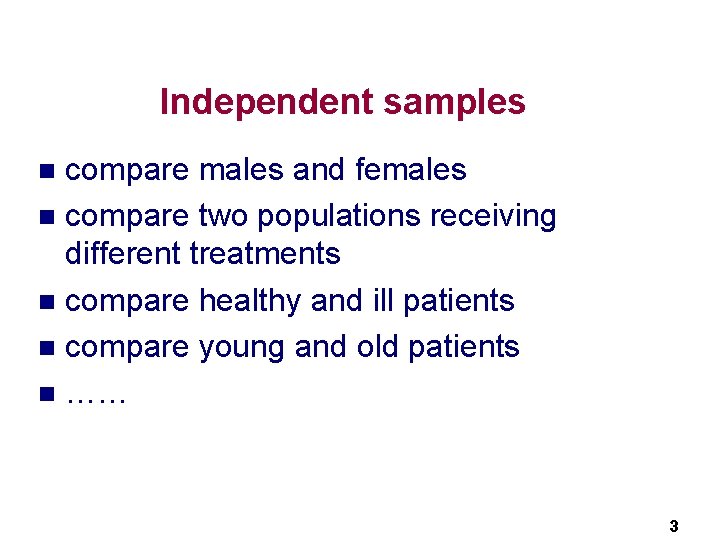 Independent samples

- compare males and females
- compare two populations receiving different treatments
- compare healthy and ill patients
- compare young and old patients
- ……

3